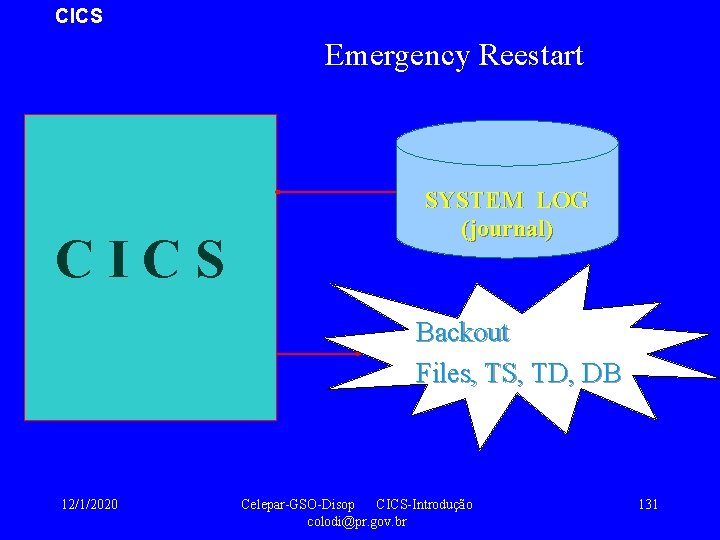 CICS

Emergency Reestart

C I C S

SYSTEM LOG
(journal)

Backout
Files, TS, TD, DB

12/1/2020

Celepar-GSO-Disop CICS-Introdução
colodi@pr.gov.br

131